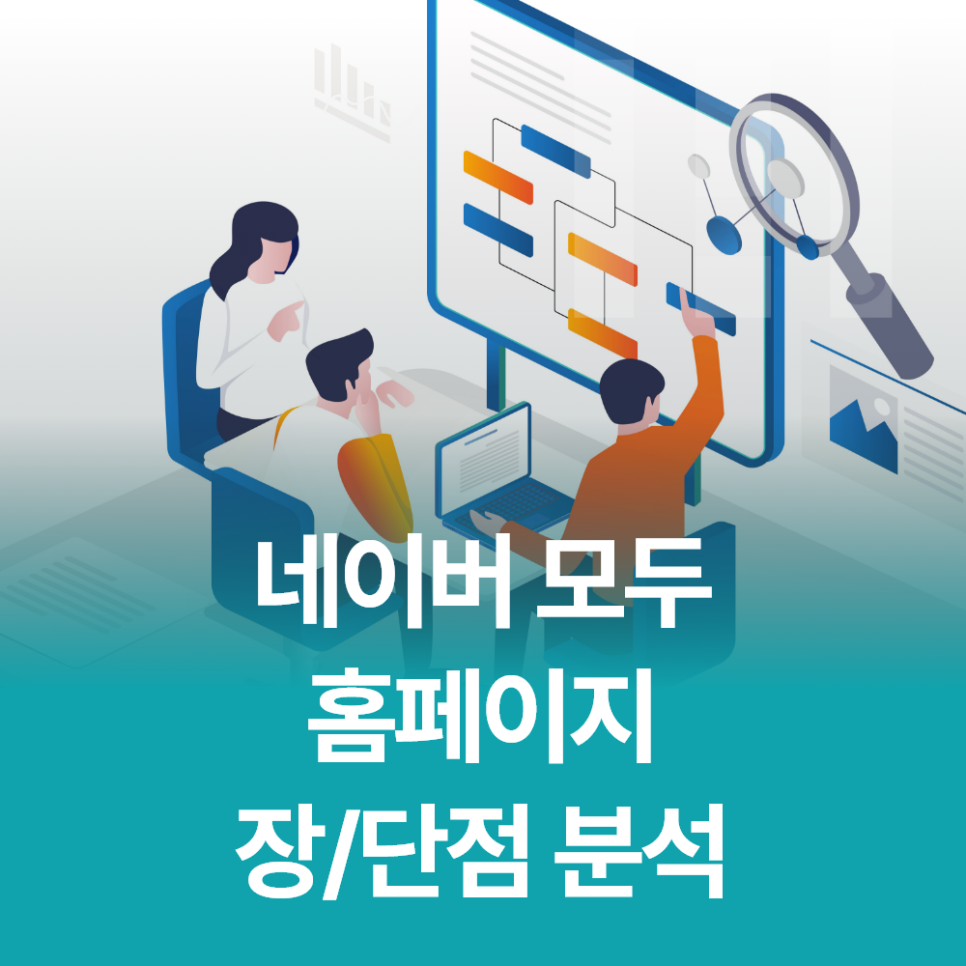 네이버 모두
홈페이지
장/단점 분석